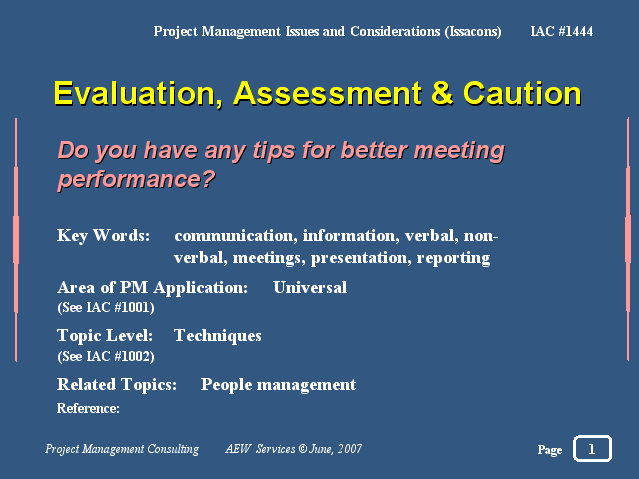 Project Management Issues and Considerations (Issacons) IAC #1444

Evaluation, Assessment & Caution

Do you have any tips for better meeting performance?

Key Words: communication, information, verbal, non-verbal, meetings, presentation, reporting

Area of PM Application: Universal
(See IAC #1001)

Topic Level: Techniques
(See IAC #1002)

Related Topics: People management

Reference:

Project Management Consulting AEW Services © June, 2007

Page 1